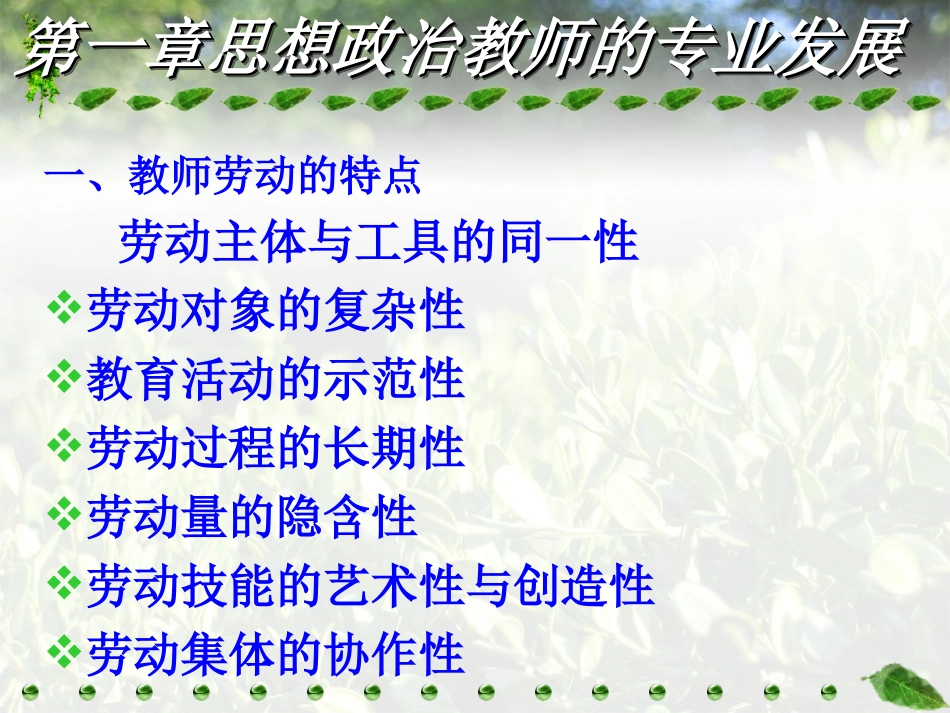 第一章思想政治教师的专业发展

一、教师劳动的特点

劳动主体与工具的同一性

❖劳动对象的复杂性

❖教育活动的示范性

❖劳动过程的长期性

❖劳动量的隐含性

❖劳动技能的艺术性与创造性

❖劳动集体的协作性